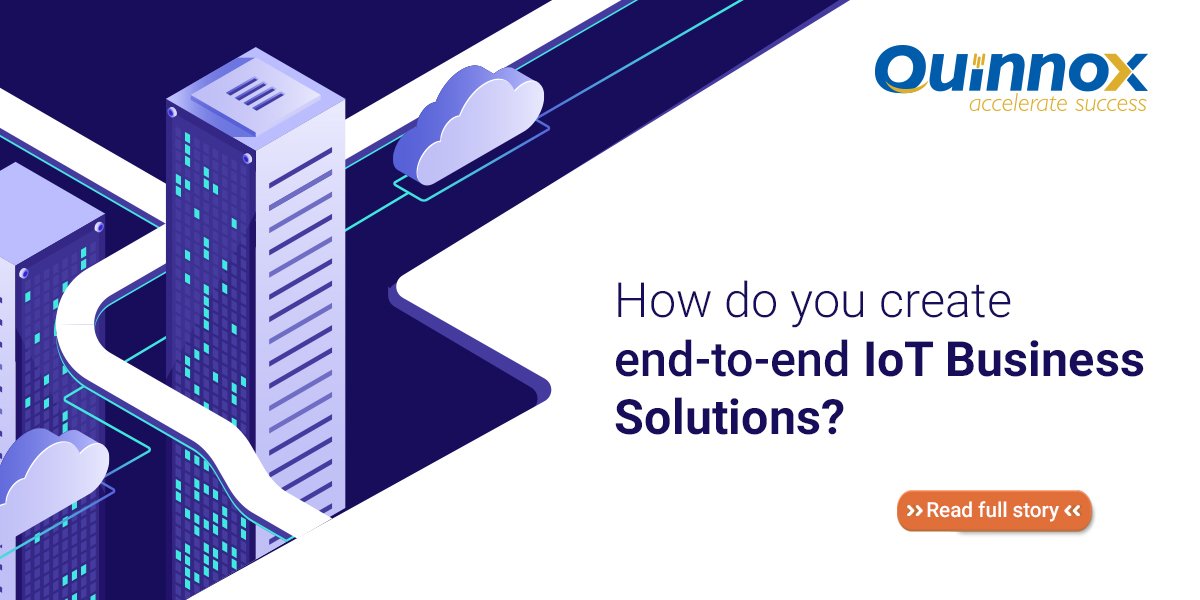 Quinnox
accelerate success

How do you create
end-to-end IoT Business Solutions?

>> Read full story <<